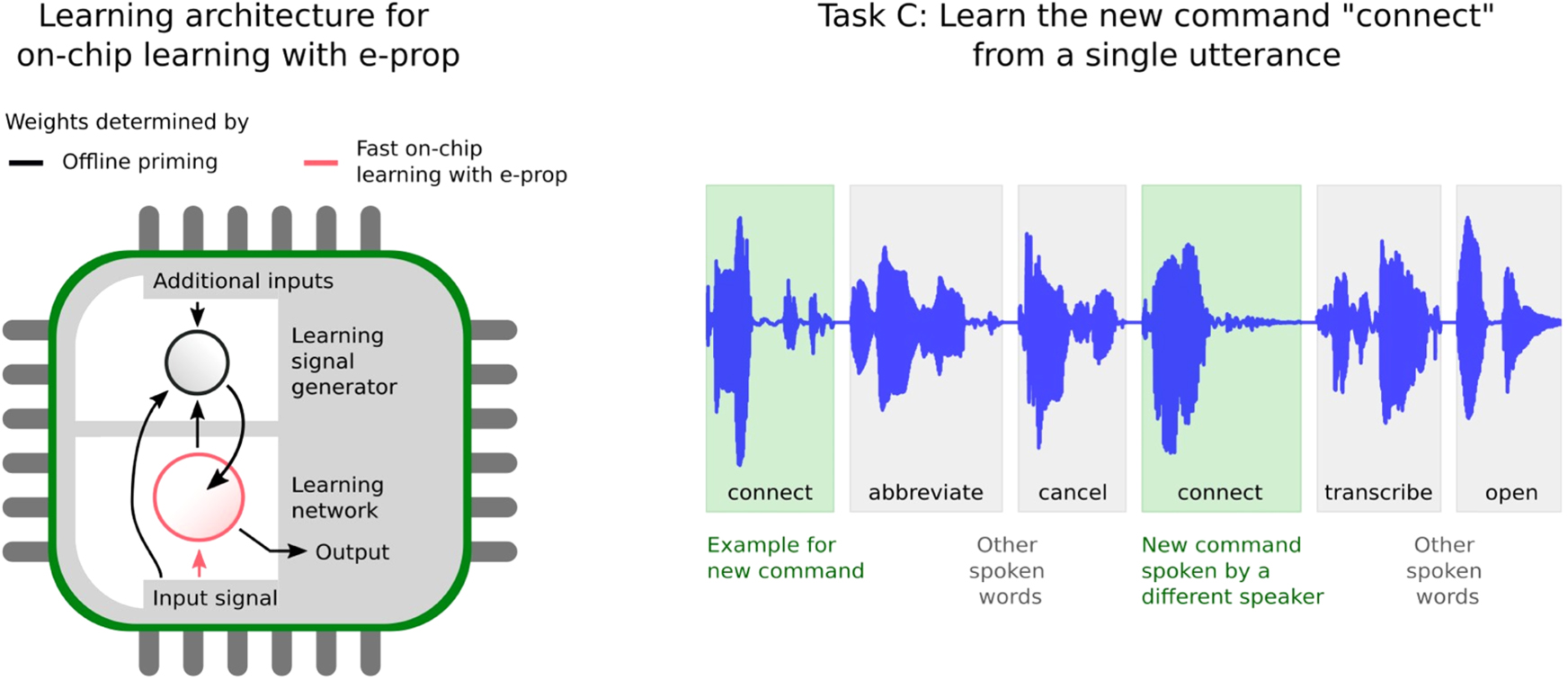 Learning architecture for on-chip learning with e-prop

Weights determined by

Offline priming

Fast on-chip learning with e-prop

Additional inputs

Learning signal generator

Learning network

Output

Input signal

Task C: Learn the new command "connect" from a single utterance

connect

abbreviate

cancel

connect

transcribe

open

Example for new command

Other spoken words

New command spoken by a different speaker

Other spoken words